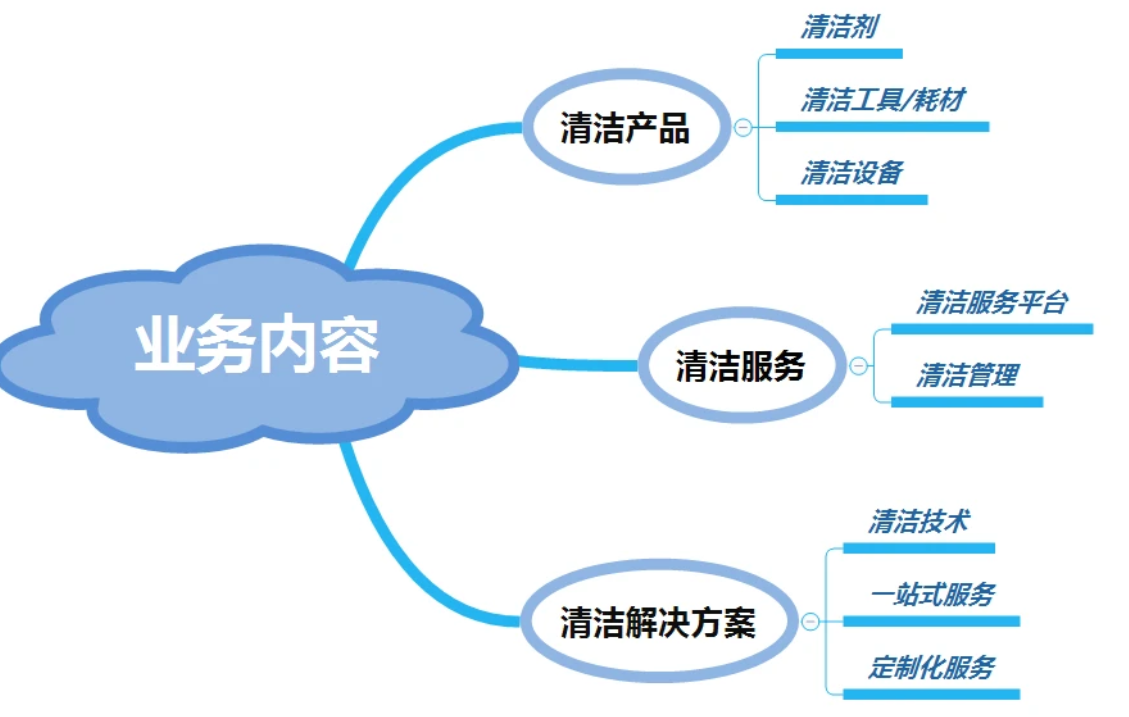 业务内容

清洁产品

清洁剂

清洁工具/耗材

清洁设备

清洁服务

清洁服务平台

清洁管理

清洁解决方案

清洁技术

一站式服务

定制化服务